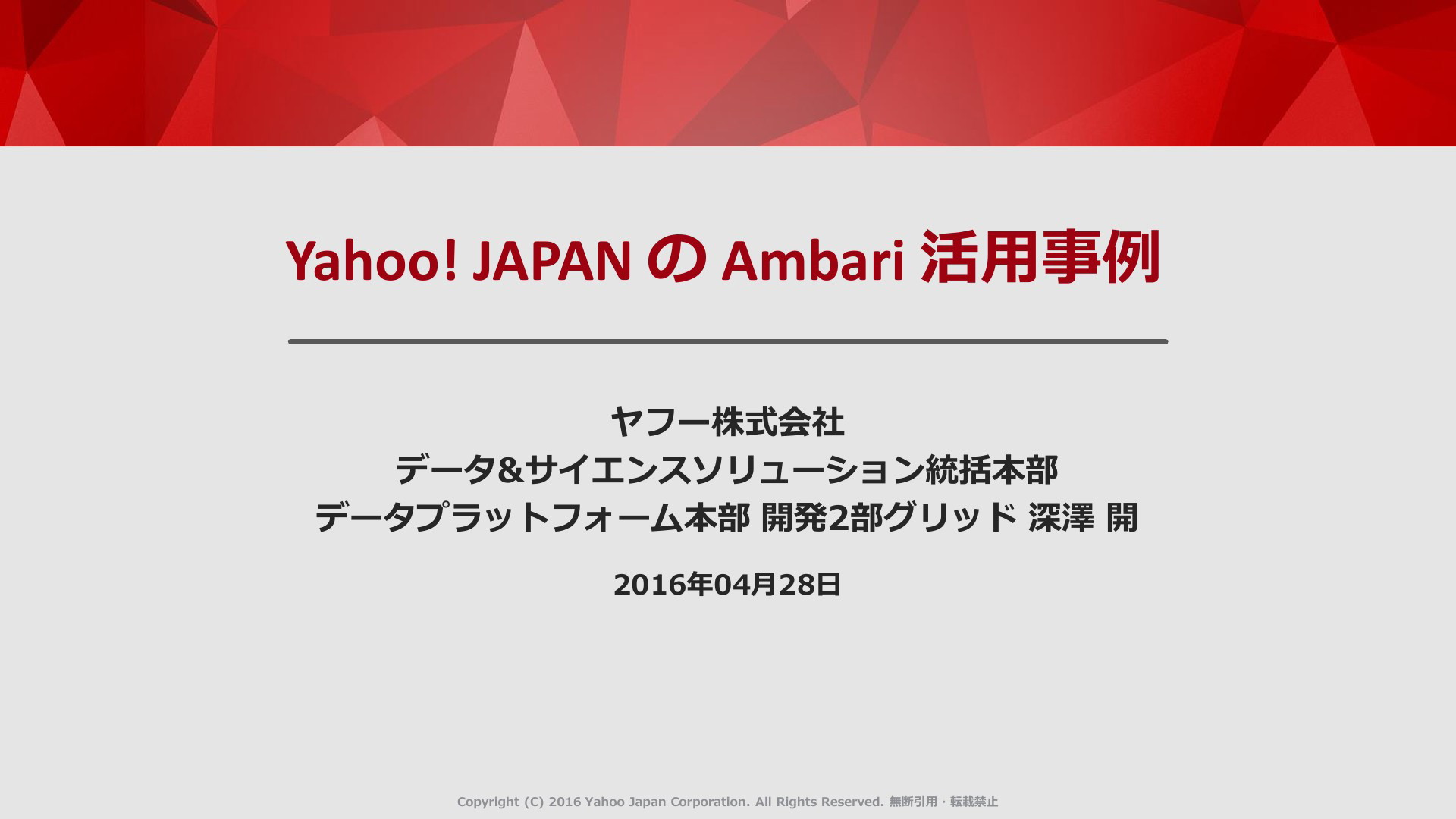 Yahoo! JAPAN の Ambari 活用事例

ヤフー株式会社
データ&サイエンスソリューション統括本部
データプラットフォーム本部 開発2部グリッド 深澤 開

2016年04月28日

Copyright (C) 2016 Yahoo Japan Corporation. All Rights Reserved. 無断引用・転載禁止